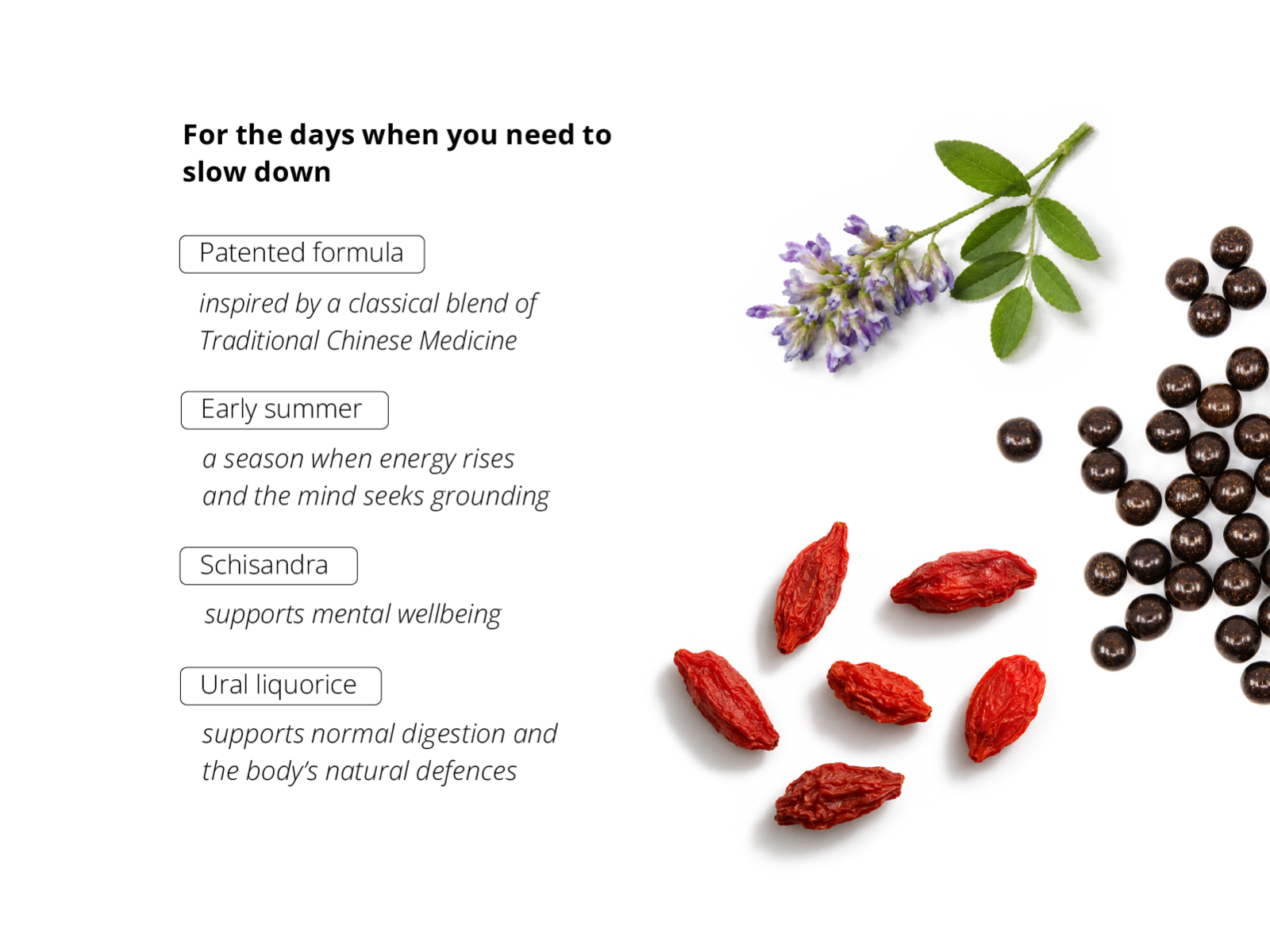 For the days when you need to slow down

Patented formula

inspired by a classical blend of Traditional Chinese Medicine

Early summer

a season when energy rises and the mind seeks grounding

Schisandra

supports mental wellbeing

Ural liquorice

supports normal digestion and the body's natural defences